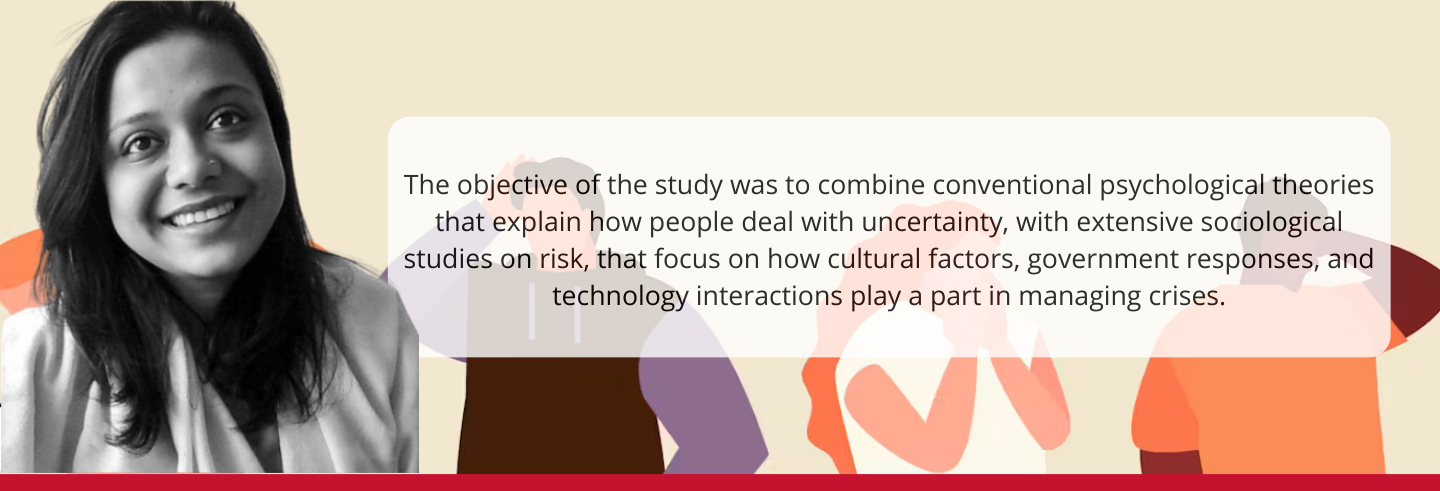 The objective of the study was to combine conventional psychological theories that explain how people deal with uncertainty, with extensive sociological studies on risk, that focus on how cultural factors, government responses, and technology interactions play a part in managing crises.